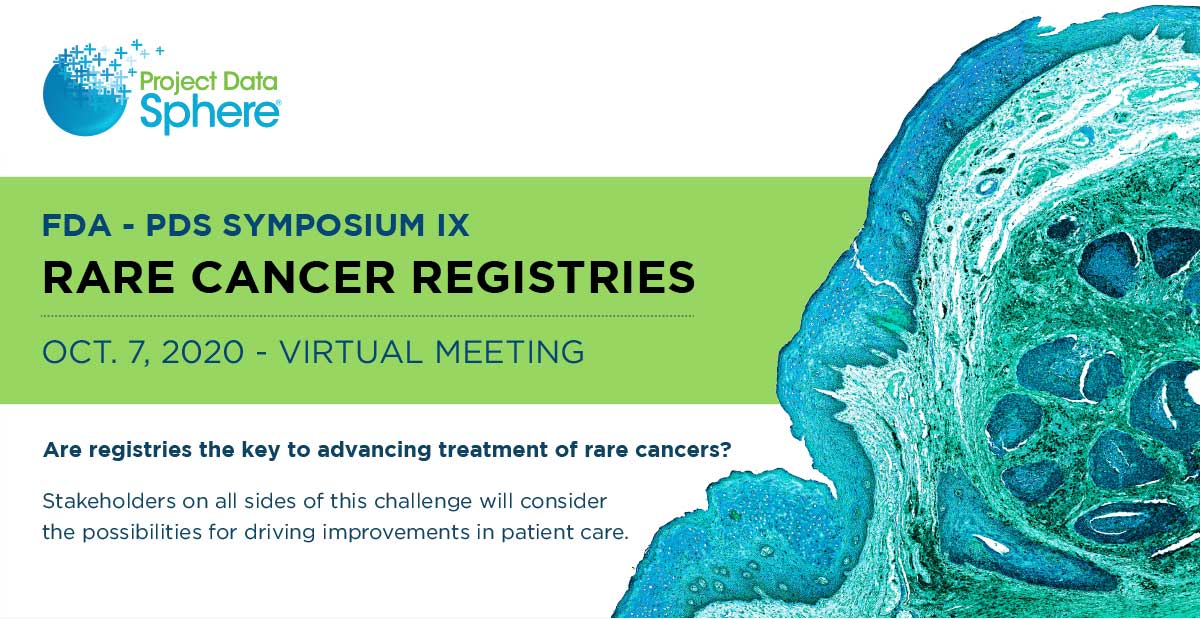 Project Data Sphere®

FDA - PDS SYMPOSIUM IX
RARE CANCER REGISTRIES
OCT. 7, 2020 - VIRTUAL MEETING

Are registries the key to advancing treatment of rare cancers?

Stakeholders on all sides of this challenge will consider the possibilities for driving improvements in patient care.